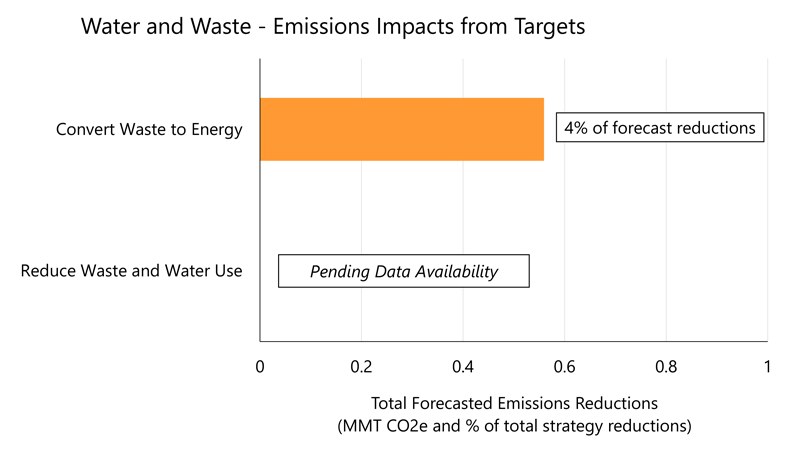 Water and Waste - Emissions Impacts from Targets

Convert Waste to Energy

4% of forecast reductions

Reduce Waste and Water Use

Pending Data Availability

0
0.2
0.4
0.6
0.8
1

Total Forecasted Emissions Reductions
(MMT CO2e and % of total strategy reductions)